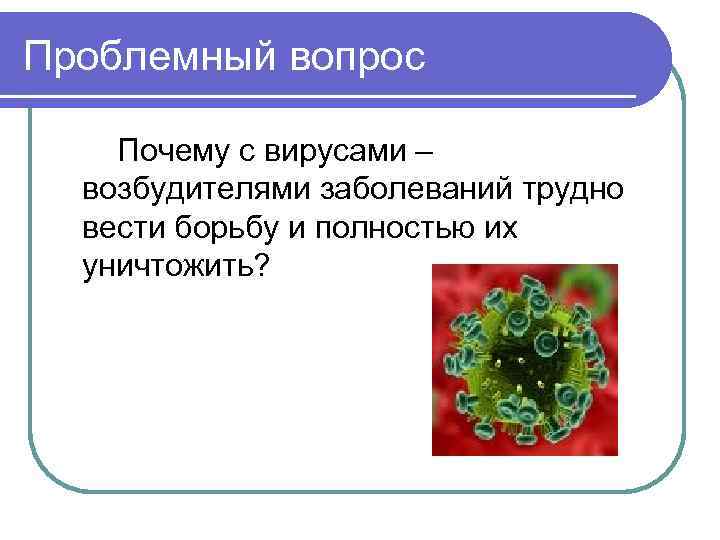 Проблемный вопрос

Почему с вирусами – возбудителями заболеваний трудно вести борьбу и полностью их уничтожить?